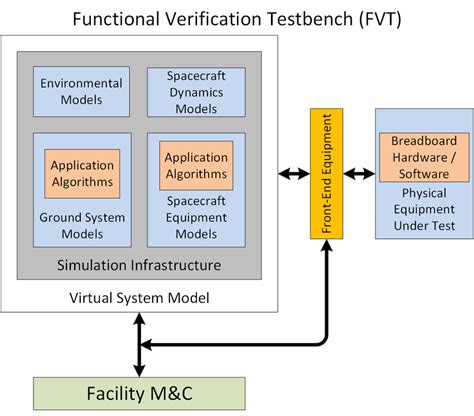 Functional Verification Testbench (FVT)

Environmental Models

Spacecraft Dynamics Models

Application Algorithms

Ground System Models

Application Algorithms

Spacecraft Equipment Models

Simulation Infrastructure

Virtual System Model

Front-End Equipment

Breadboard Hardware / Software

Physical Equipment Under Test

Facility M&C